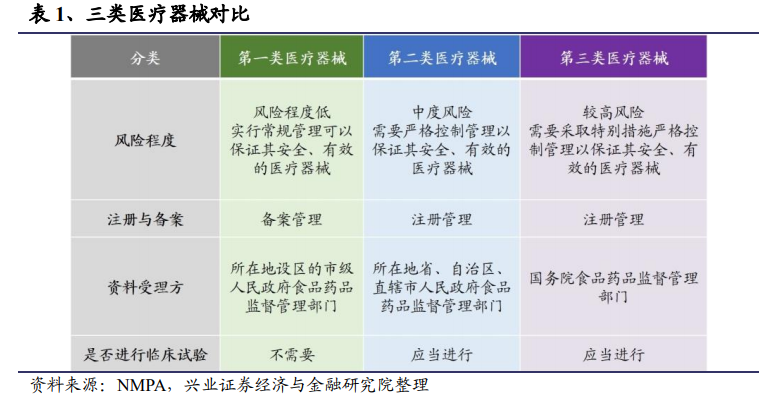 表 1、三类医疗器械对比

| 分类 | 第一类医疗器械 | 第二类医疗器械 | 第三类医疗器械 |
|---|---|---|---|
| 风险程度 | 风险程度低 实行常规管理可以保证其安全、有效的医疗器械 | 中度风险 需要严格控制管理以保证其安全、有效的医疗器械 | 较高风险 需要采取特别措施严格控制管理以保证其安全、有效的医疗器械 |
| 注册与备案 | 备案管理 | 注册管理 | 注册管理 |
| 资料受理方 | 所在地设区的市级人民政府食品药品监督管理部门 | 所在地省、自治区、直辖市人民政府食品药品监督管理部门 | 国务院食品药品监督管理部门 |
| 是否进行临床试验 | 不需要 | 应当进行 | 应当进行 |

资料来源：NMPA，兴业证券经济与金融研究院整理